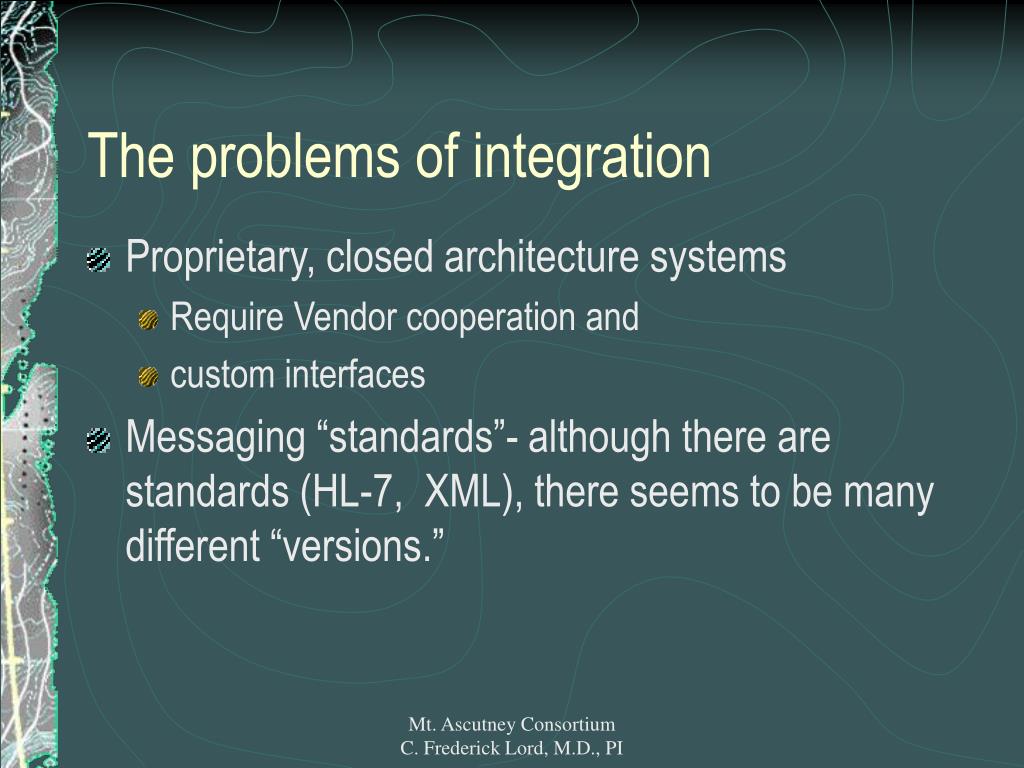 The problems of integration

Proprietary, closed architecture systems

Require Vendor cooperation and

custom interfaces

Messaging “standards”- although there are standards (HL-7, XML), there seems to be many different “versions.”

Mt. Ascutney Consortium
C. Frederick Lord, M.D., PI